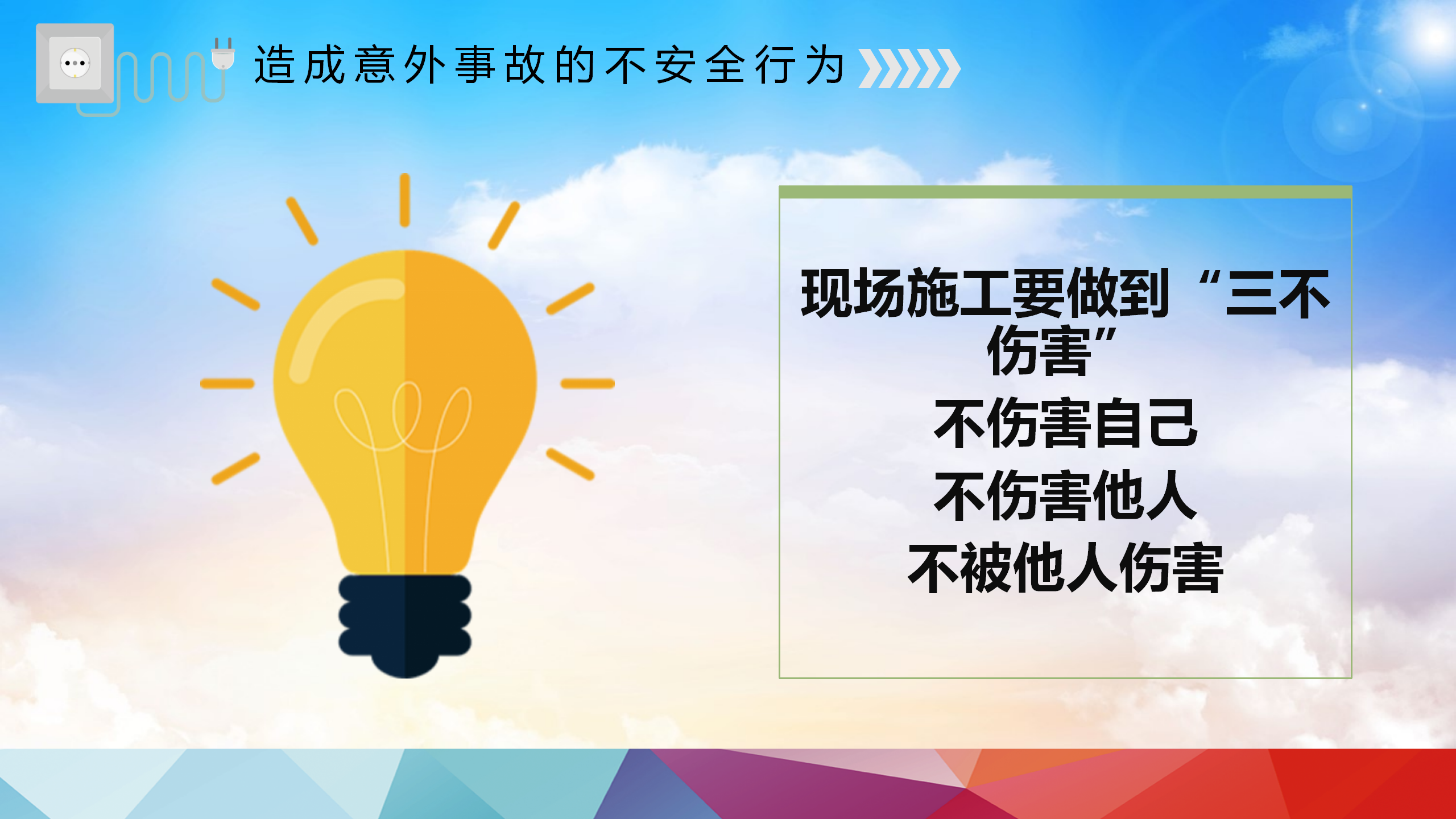 造成意外事故的不安全行为

现场施工要做到“三不伤害”
不伤害自己
不伤害他人
不被他人伤害